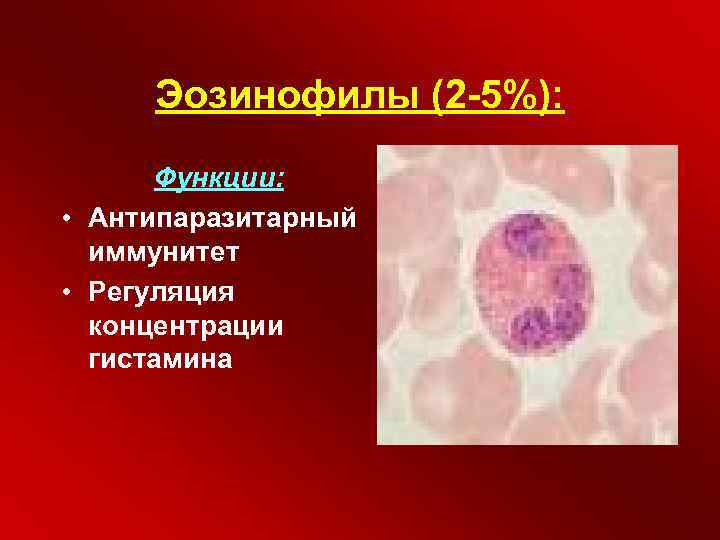 Эозинофилы (2-5%):

Функции:

• Антипаразитарный иммунитет
• Регуляция концентрации гистамина